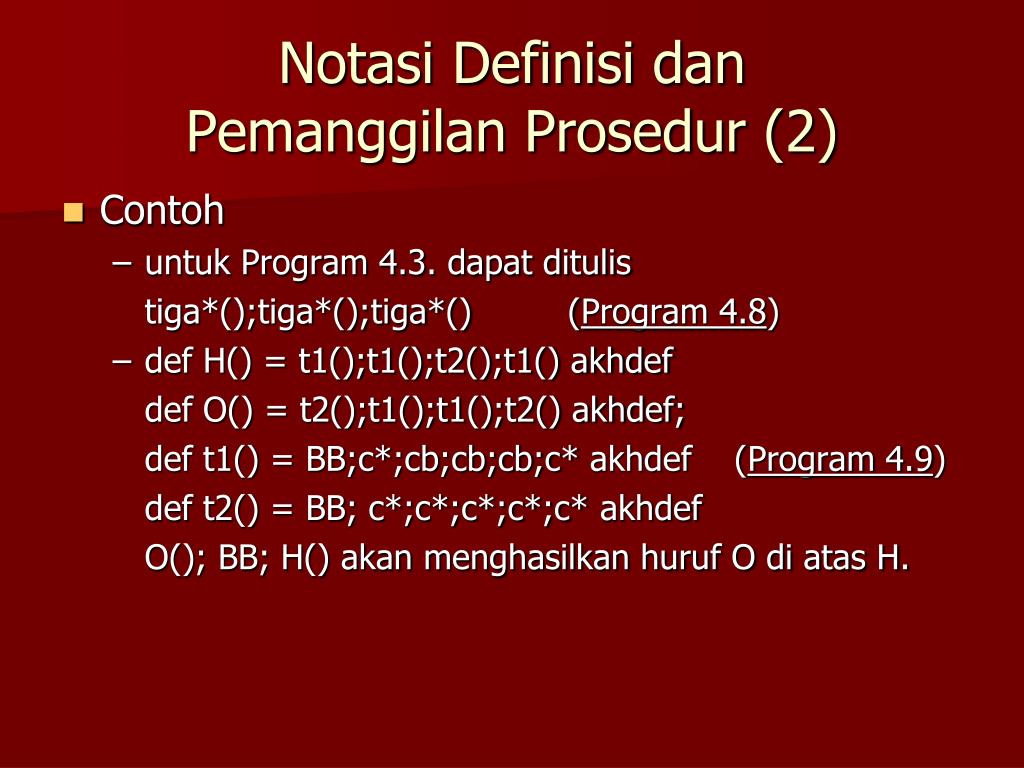 Notasi Definisi dan Pemanggilan Prosedur (2)

Contoh

– untuk Program 4.3. dapat ditulis
tiga*();tiga*();tiga*() (Program 4.8)

– def H() = t1();t1();t2();t1() akhdef
def O() = t2();t1();t1();t2() akhdef;
def t1() = BB;c*;cb;cb;cb;c* akhdef (Program 4.9)
def t2() = BB; c*;c*;c*;c*;c* akhdef
O(); BB; H() akan menghasilkan huruf O di atas H.